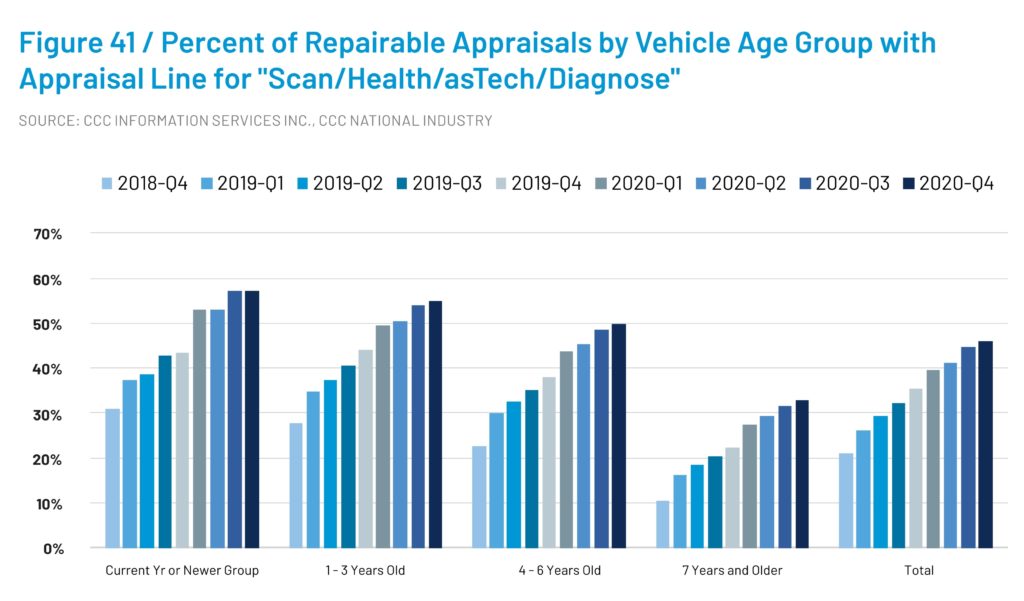 Figure 41 / Percent of Repairable Appraisals by Vehicle Age Group with Appraisal Line for "Scan/Health/asTech/Diagnose"

SOURCE: CCC INFORMATION SERVICES INC., CCC NATIONAL INDUSTRY

2018-Q4 2019-Q1 2019-Q2 2019-Q3 2019-Q4 2020-Q1 2020-Q2 2020-Q3 2020-Q4

70%
60%
50%
40%
30%
20%
10%
0%

Current Yr or Newer Group
1 - 3 Years Old
4 - 6 Years Old
7 Years and Older
Total